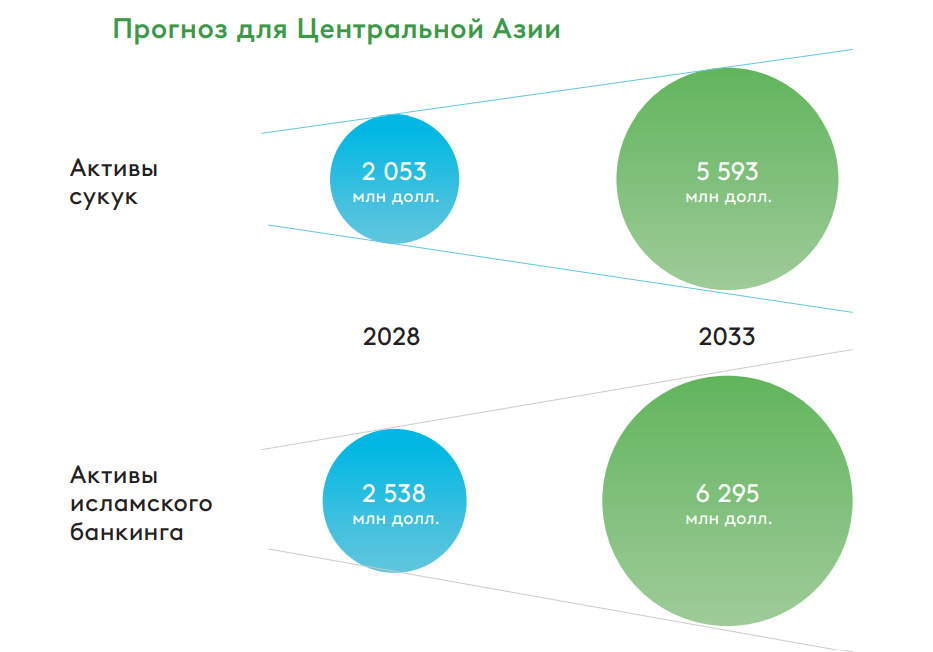 Прогноз для Центральной Азии

Активы сукук

2 053
млн долл.

5 593
млн долл.

2028

2033

Активы исламского банкинга

2 538
млн долл.

6 295
млн долл.